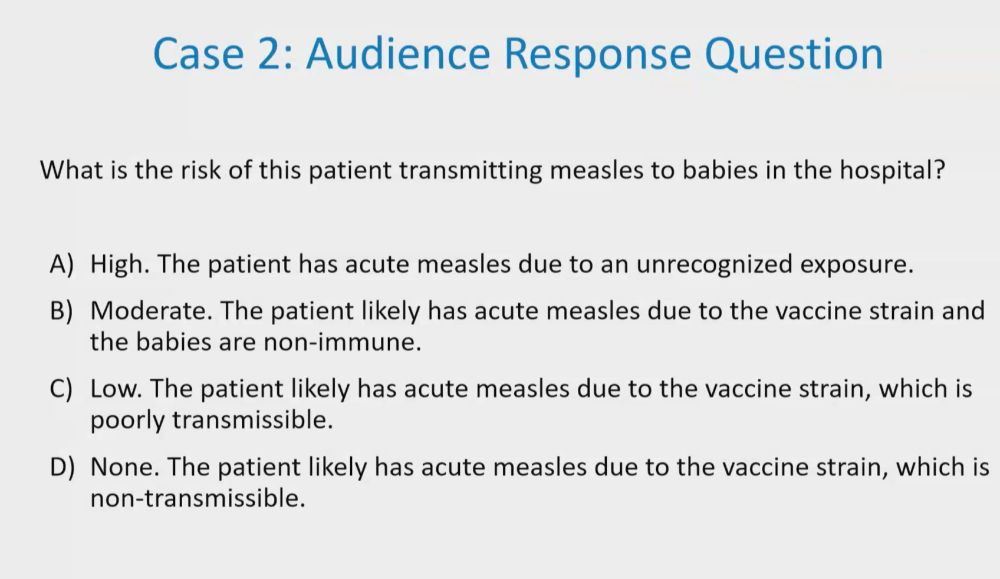 Case 2: Audience Response Question

What is the risk of this patient transmitting measles to babies in the hospital?

A) High. The patient has acute measles due to an unrecognized exposure.

B) Moderate. The patient likely has acute measles due to the vaccine strain and the babies are non-immune.

C) Low. The patient likely has acute measles due to the vaccine strain, which is poorly transmissible.

D) None. The patient likely has acute measles due to the vaccine strain, which is non-transmissible.